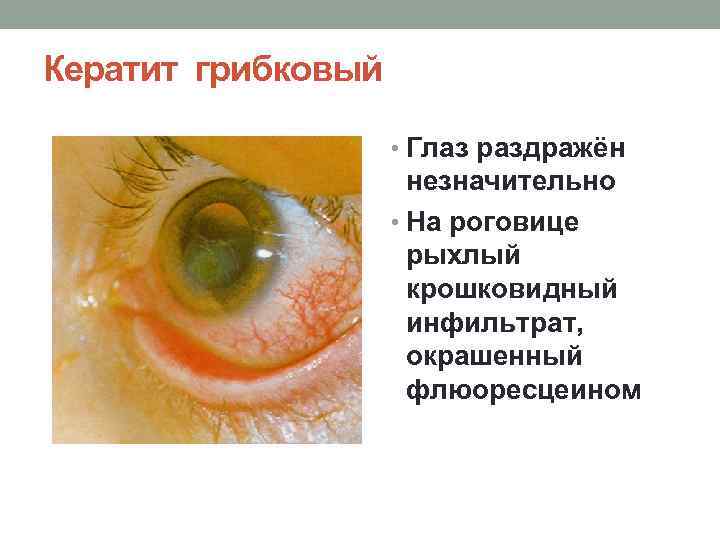 Кератит грибковый

• Глаз раздражён незначительно
• На роговице рыхлый крошковидный инфильтрат, окрашенный флюоресцеином